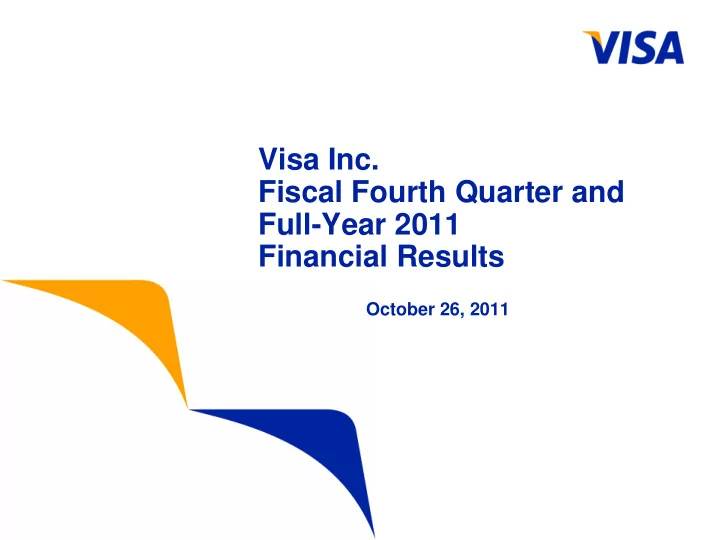 VISA

Visa Inc.
Fiscal Fourth Quarter and Full-Year 2011 Financial Results

October 26, 2011